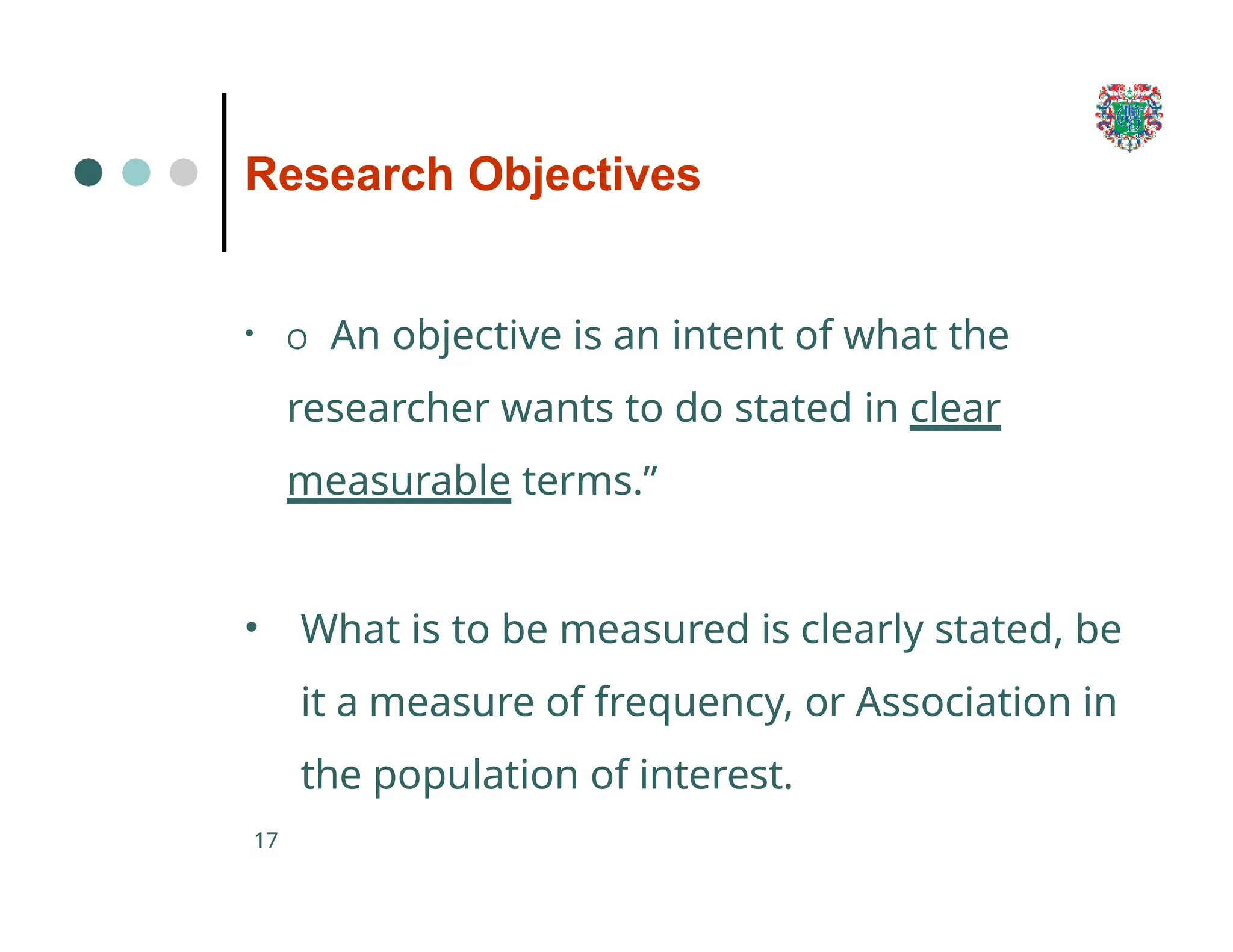 Research Objectives

• o An objective is an intent of what the researcher wants to do stated in clear measurable terms.”

• What is to be measured is clearly stated, be it a measure of frequency, or Association in the population of interest.

17